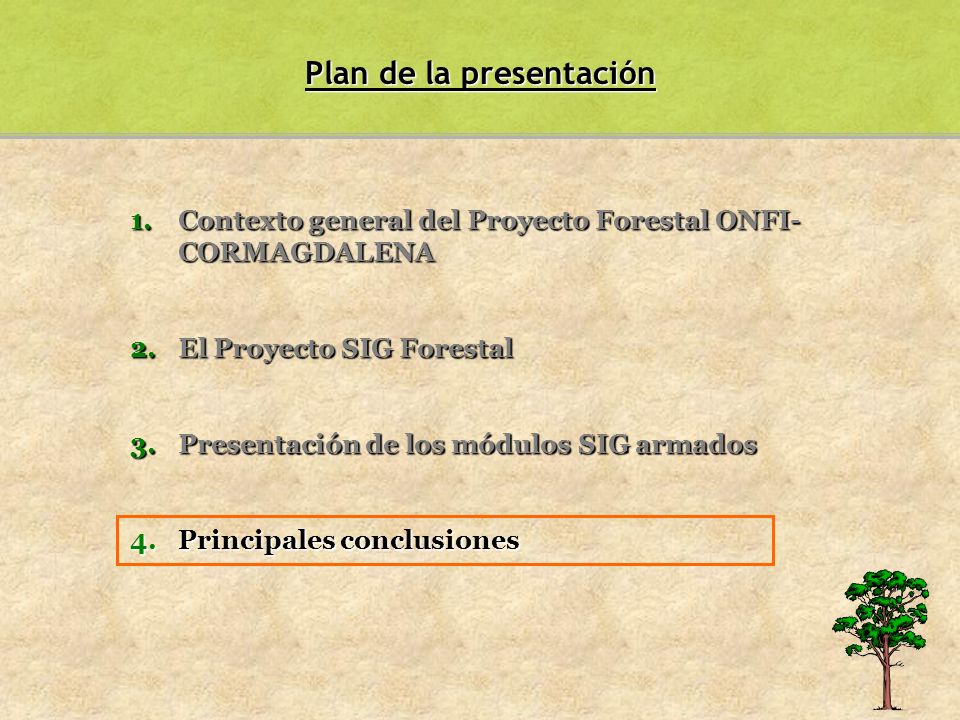 Plan de la presentación

1. Contexto general del Proyecto Forestal ONFI-CORMAGDALENA

2. El Proyecto SIG Forestal

3. Presentación de los módulos SIG armados

4. Principales conclusiones